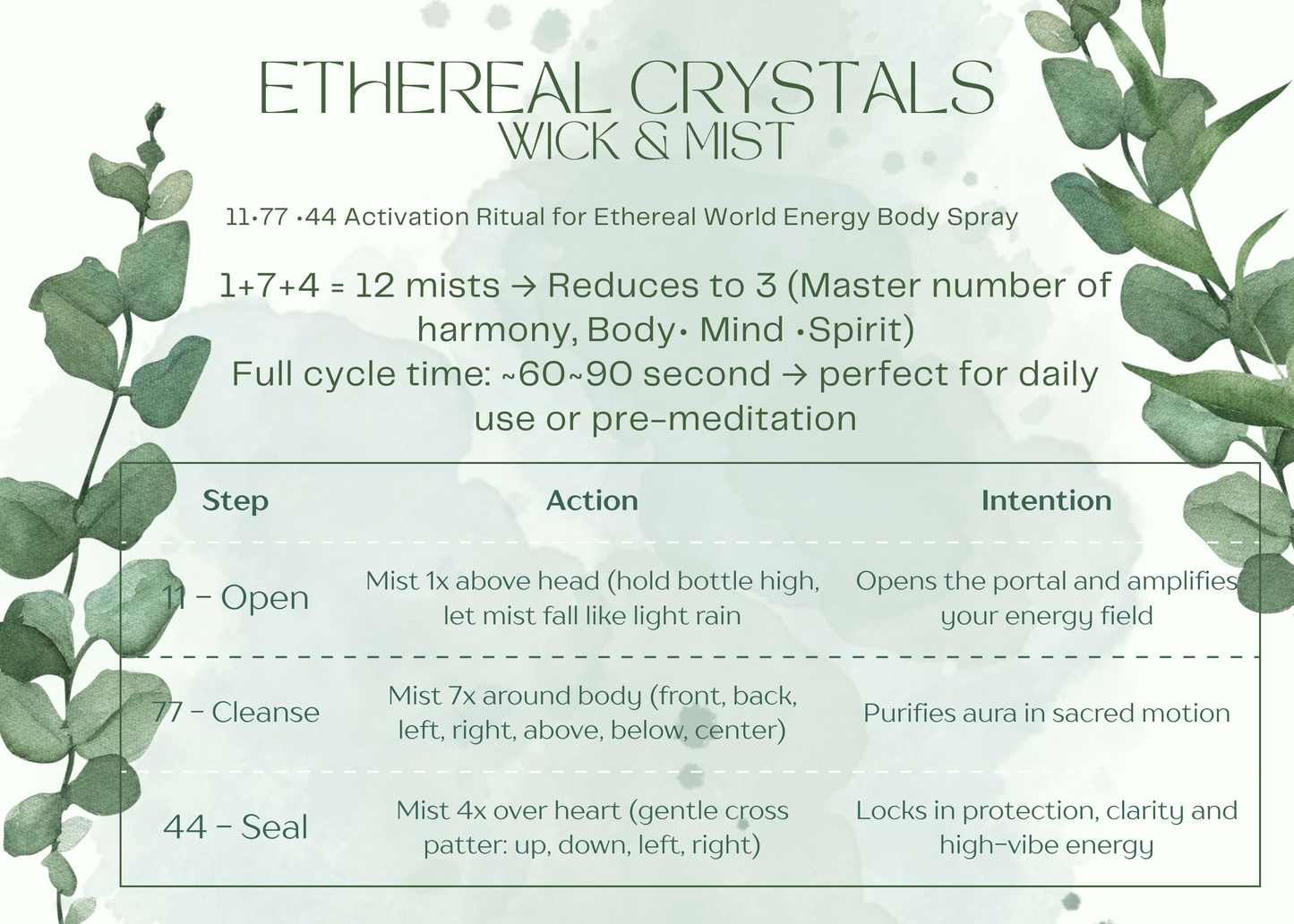 ETHEREAL CRYSTALS
WICK & MIST

11•77 •44 Activation Ritual for Ethereal World Energy Body Spray

1+7+4 = 12 mists → Reduces to 3 (Master number of harmony, Body• Mind •Spirit)
Full cycle time: ~60~90 second → perfect for daily use or pre-meditation

| Step | Action | Intention |
|---|---|---|
| 11 - Open | Mist 1x above head (hold bottle high, let mist fall like light rain | Opens the portal and amplifies your energy field |
| 77 - Cleanse | Mist 7x around body (front, back, left, right, above, below, center) | Purifies aura in sacred motion |
| 44 - Seal | Mist 4x over heart (gentle cross patter: up, down, left, right) | Locks in protection, clarity and high-vibe energy |